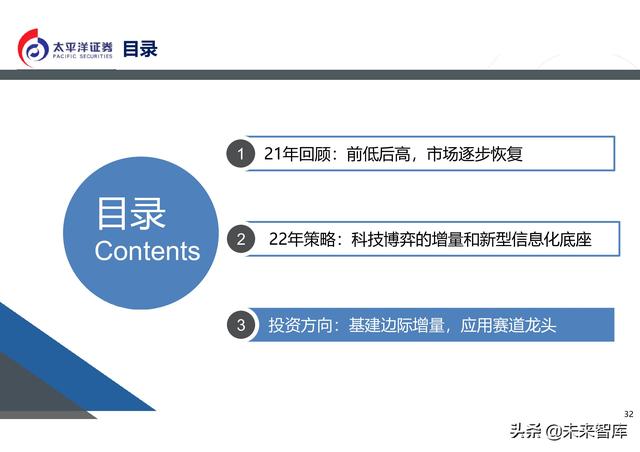 太平洋证券
PACIFIC SECURITIES
目录

目录
Contents

1 21年回顾：前低后高，市场逐步恢复

2 22年策略：科技博弈的增量和新型信息化底座

3 投资方向：基建边际增量，应用赛道龙头

32

头条 @未来智库